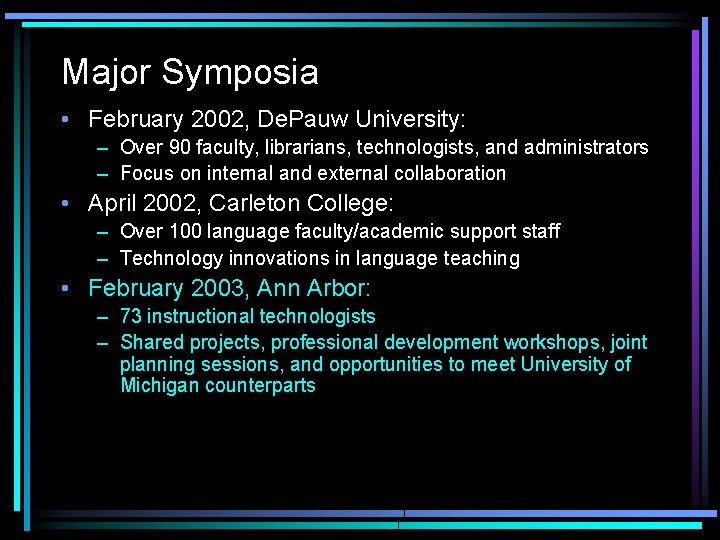 Major Symposia

• February 2002, DePauw University:
  – Over 90 faculty, librarians, technologists, and administrators
  – Focus on internal and external collaboration
• April 2002, Carleton College:
  – Over 100 language faculty/academic support staff
  – Technology innovations in language teaching
• February 2003, Ann Arbor:
  – 73 instructional technologists
  – Shared projects, professional development workshops, joint planning sessions, and opportunities to meet University of Michigan counterparts